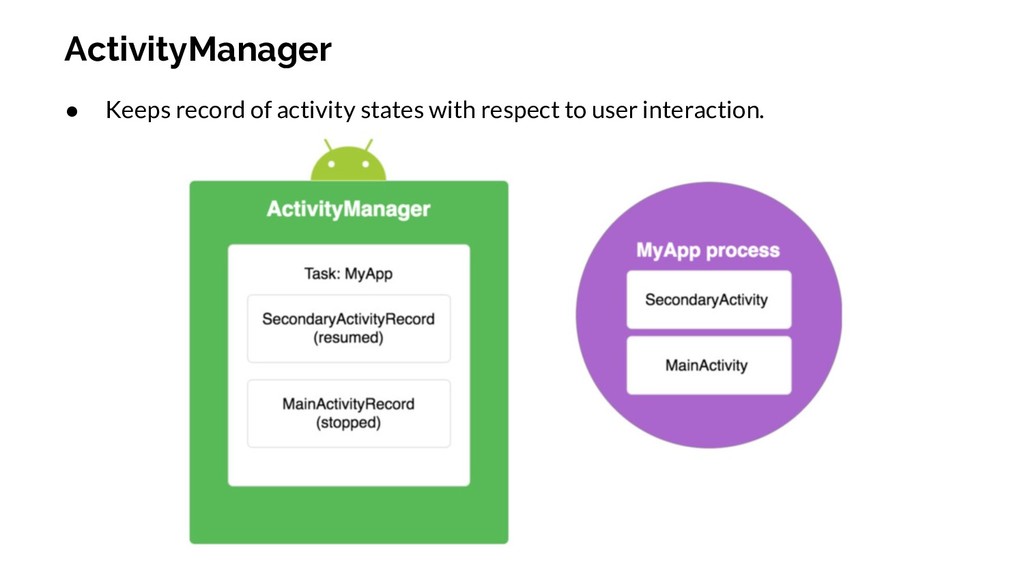 ActivityManager

● Keeps record of activity states with respect to user interaction.

ActivityManager

Task: MyApp

SecondaryActivityRecord
(resumed)

MainActivityRecord
(stopped)

MyApp process

SecondaryActivity

MainActivity